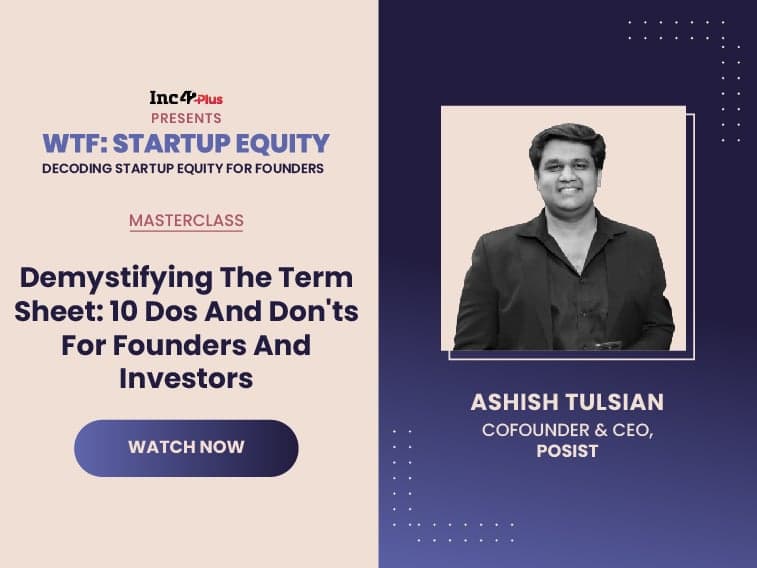 Inc42 Plus
PRESENTS
WTF: STARTUP EQUITY
DECODING STARTUP EQUITY FOR FOUNDERS

MASTERCLASS

Demystifying The Term Sheet: 10 Dos And Don'ts For Founders And Investors

WATCH NOW

ASHISH TULSIAN
COFOUNDER & CEO,
POSIST